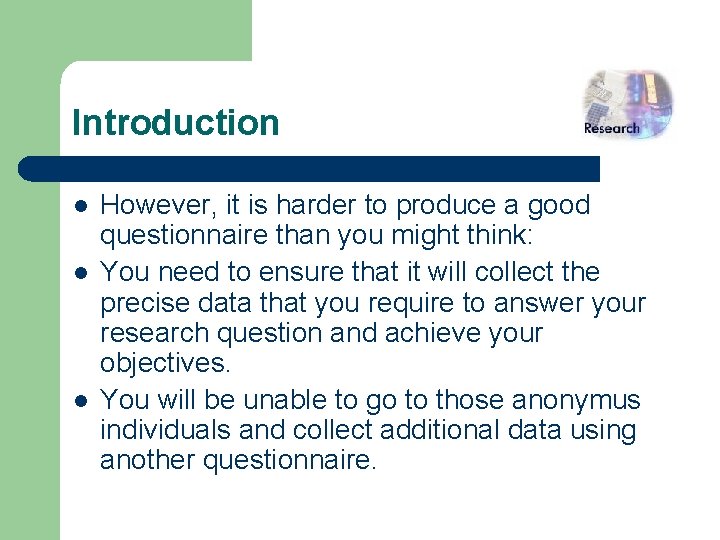 Introduction

Research

- However, it is harder to produce a good questionnaire than you might think:
- You need to ensure that it will collect the precise data that you require to answer your research question and achieve your objectives.
- You will be unable to go to those anonymus individuals and collect additional data using another questionnaire.